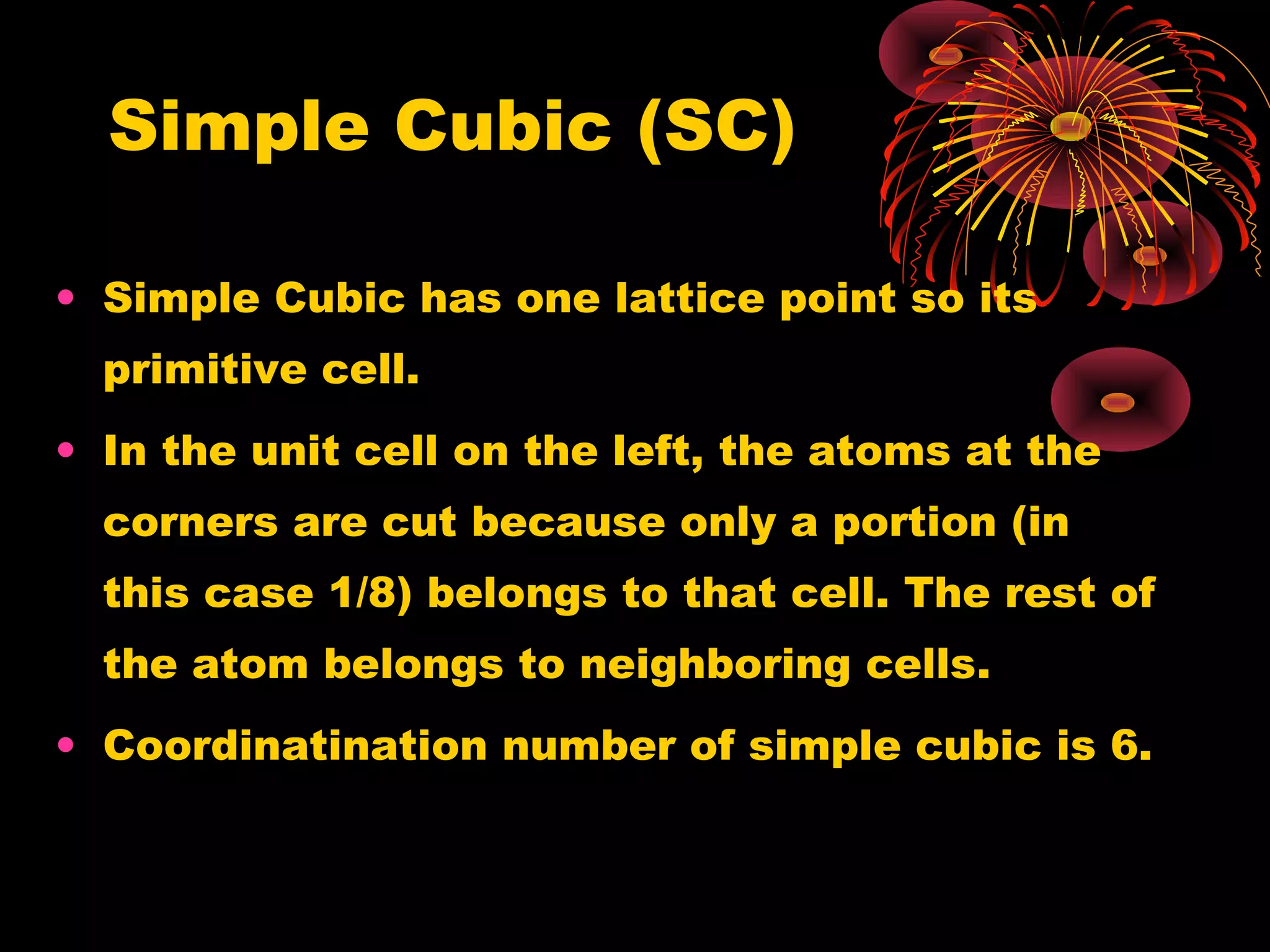 Simple Cubic (SC)

• Simple Cubic has one lattice point so its primitive cell.

• In the unit cell on the left, the atoms at the corners are cut because only a portion (in this case 1/8) belongs to that cell. The rest of the atom belongs to neighboring cells.

• Coordinatination number of simple cubic is 6.